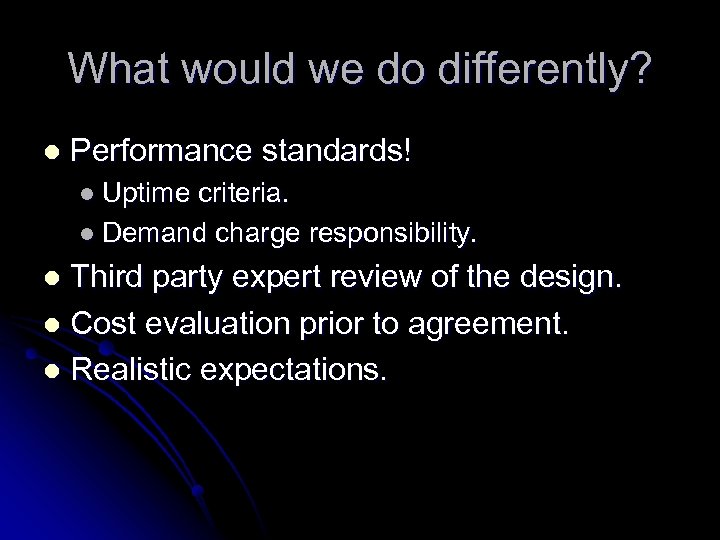 What would we do differently?

- Performance standards!
  - Uptime criteria.
  - Demand charge responsibility.
- Third party expert review of the design.
- Cost evaluation prior to agreement.
- Realistic expectations.